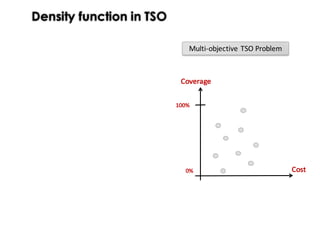 Density function in TSO

Multi-objective TSO Problem

Coverage

100%

0%

Cost